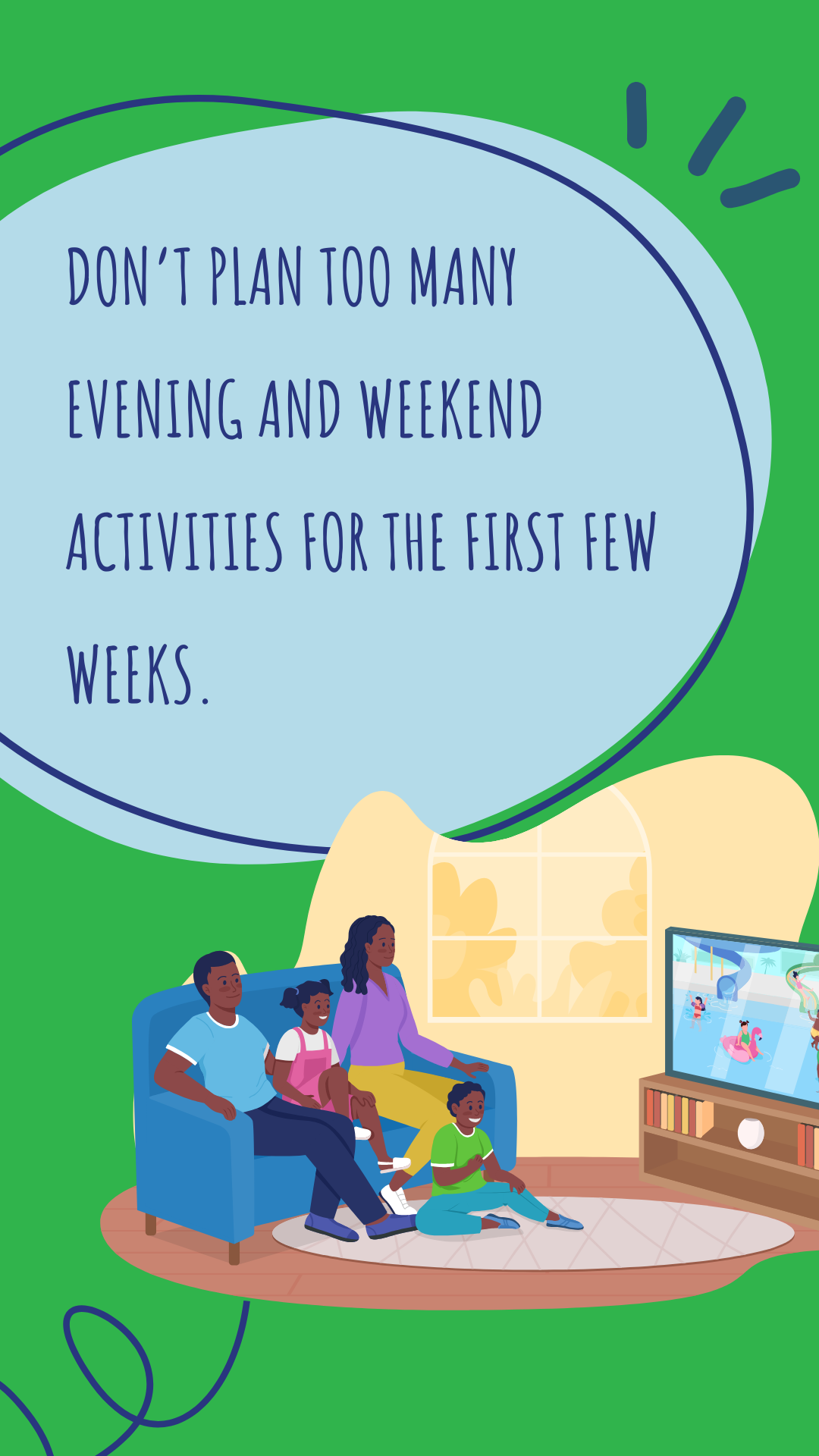 DON'T PLAN TOO MANY EVENING AND WEEKEND ACTIVITIES FOR THE FIRST FEW WEEKS.